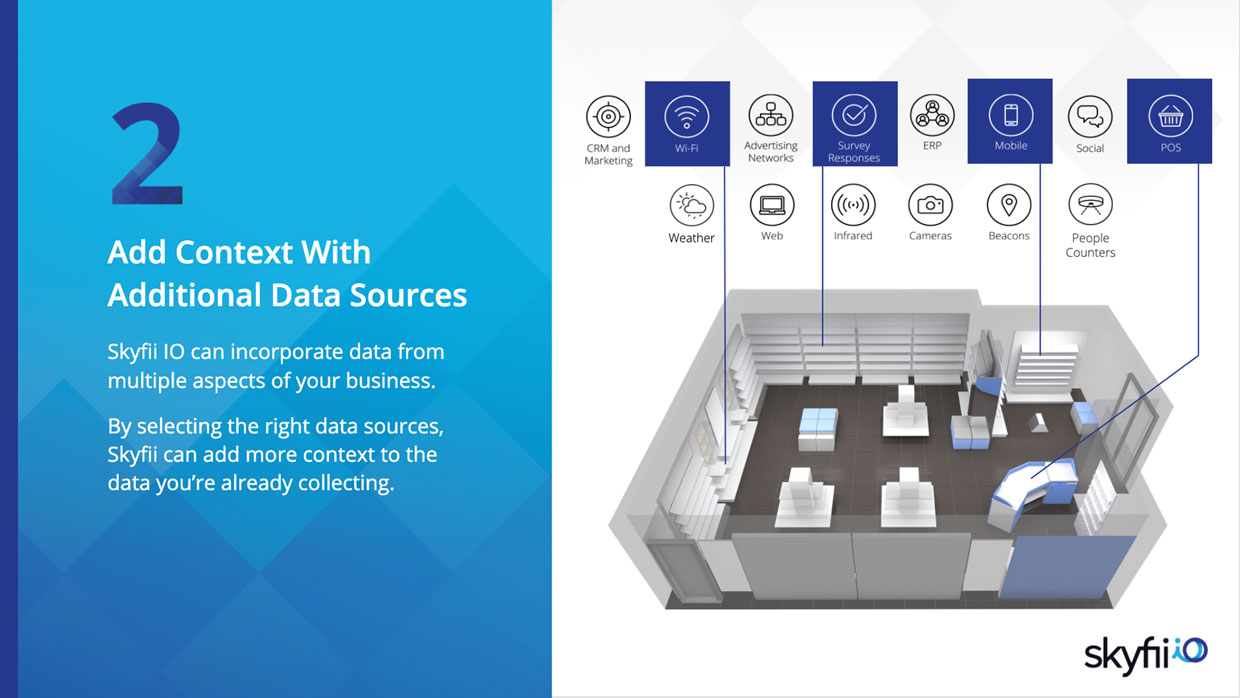 2

Add Context With Additional Data Sources

Skyfii IO can incorporate data from multiple aspects of your business.

By selecting the right data sources, Skyfii can add more context to the data you're already collecting.

CRM and Marketing

Wi-Fi

Advertising Networks

Survey Responses

ERP

Mobile

Social

POS

Weather

Web

Infrared

Cameras

Beacons

People Counters

skyfii IO